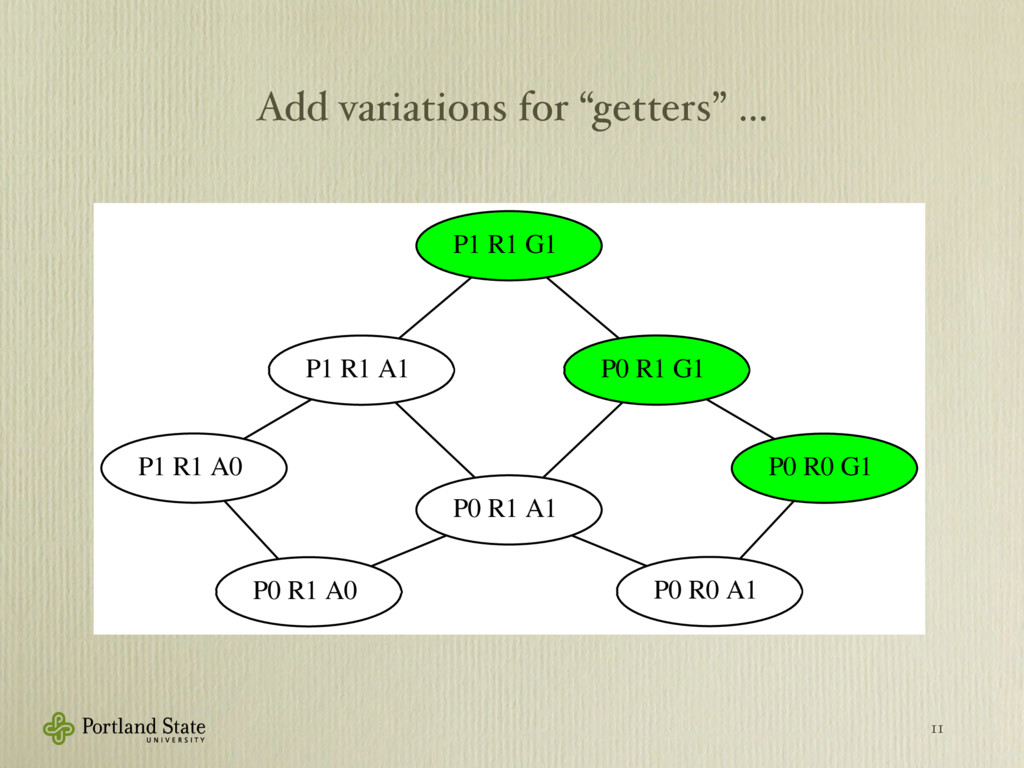 Add variations for “getters” ...

P1 R1 G1

P1 R1 A1

P0 R1 G1

P1 R1 A0

P0 R0 G1

P0 R1 A1

P0 R1 A0

P0 R0 A1

Portland State
UNIVERSITY

11